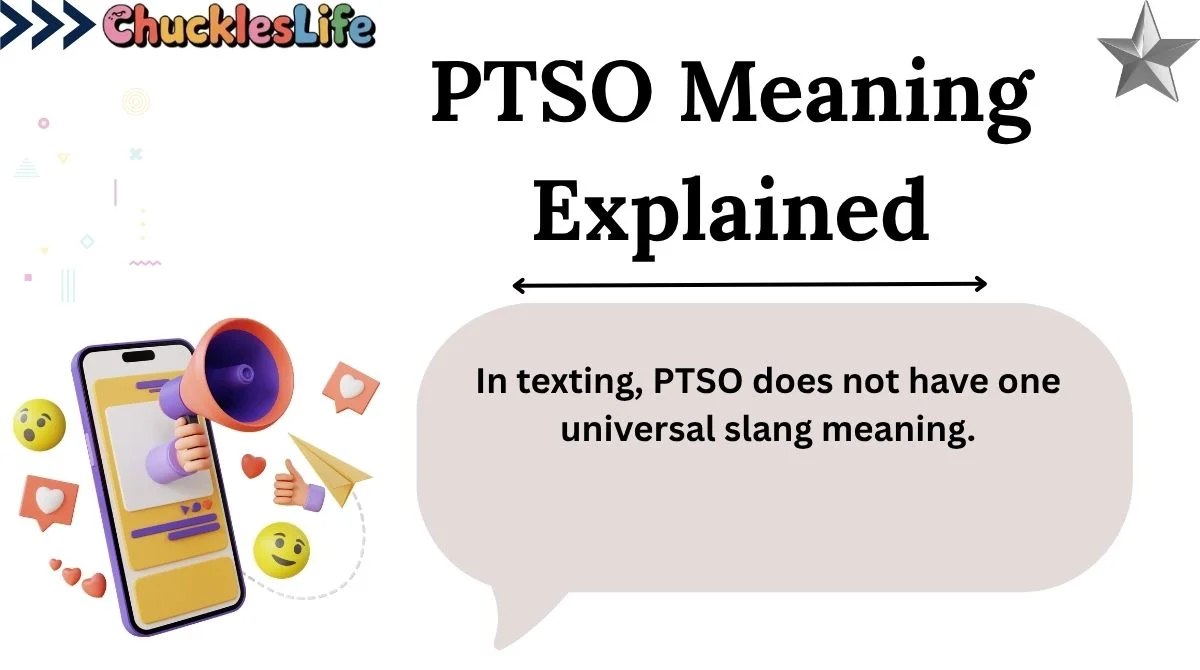 ChucklesLife

PTSO Meaning Explained

In texting, PTSO does not have one universal slang meaning.